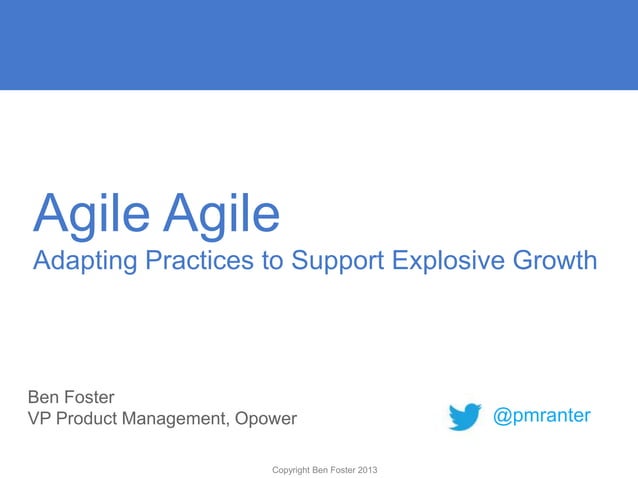 Agile Agile
Adapting Practices to Support Explosive Growth

Ben Foster
VP Product Management, Opower

@pmranter

Copyright Ben Foster 2013